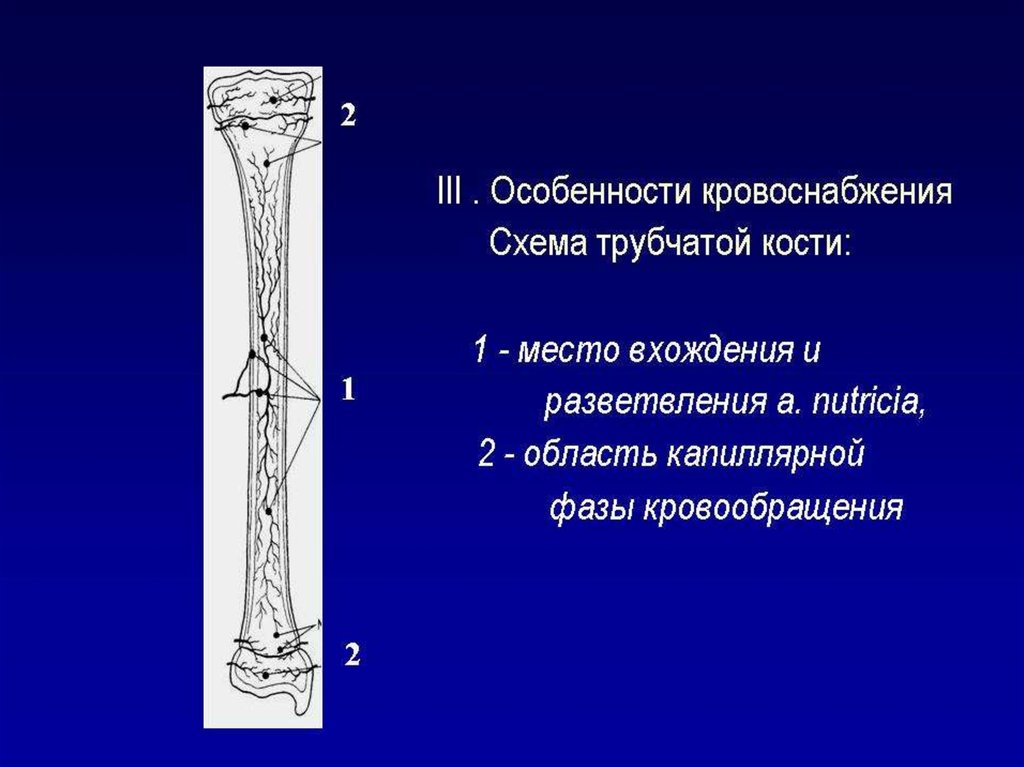 2

1

2

III . Особенности кровоснабжения
Схема трубчатой кости:

1 - место вхождения и разветвления a. nutricia,
2 - область капиллярной фазы кровообращения